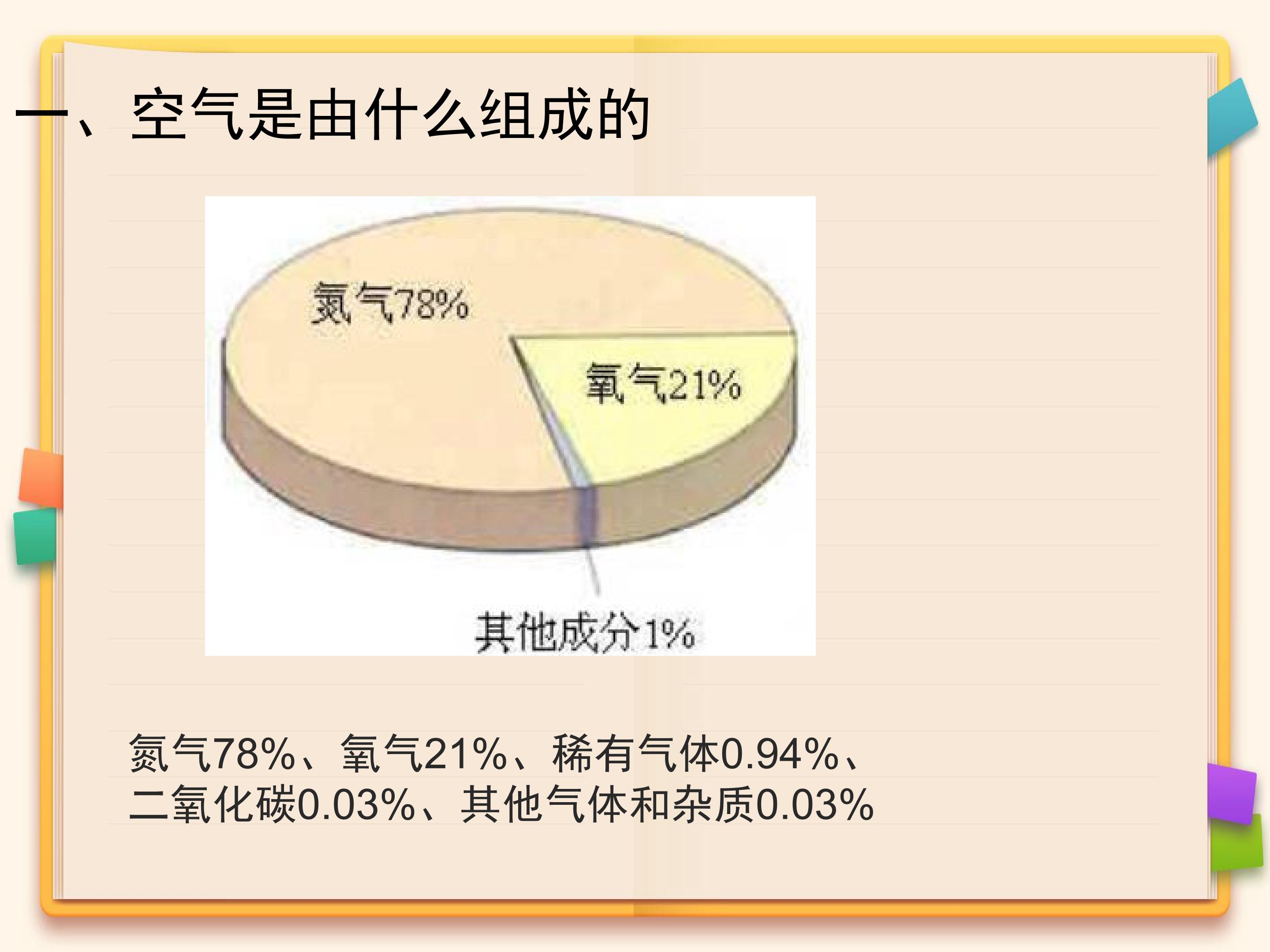 一、空气是由什么组成的

氮气78%

氧气21%

其他成分1%

氮气78%、氧气21%、稀有气体0.94%、二氧化碳0.03%、其他气体和杂质0.03%